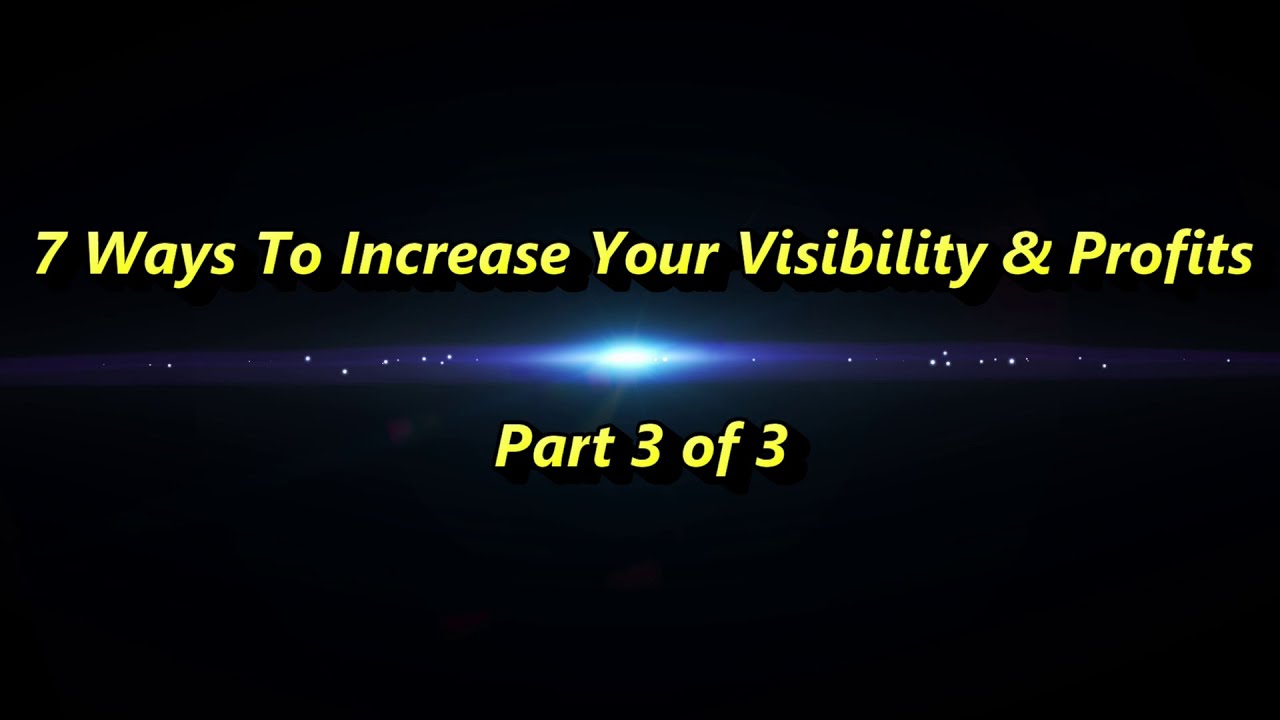 7 Ways To Increase Your Visibility & Profits

Part 3 of 3